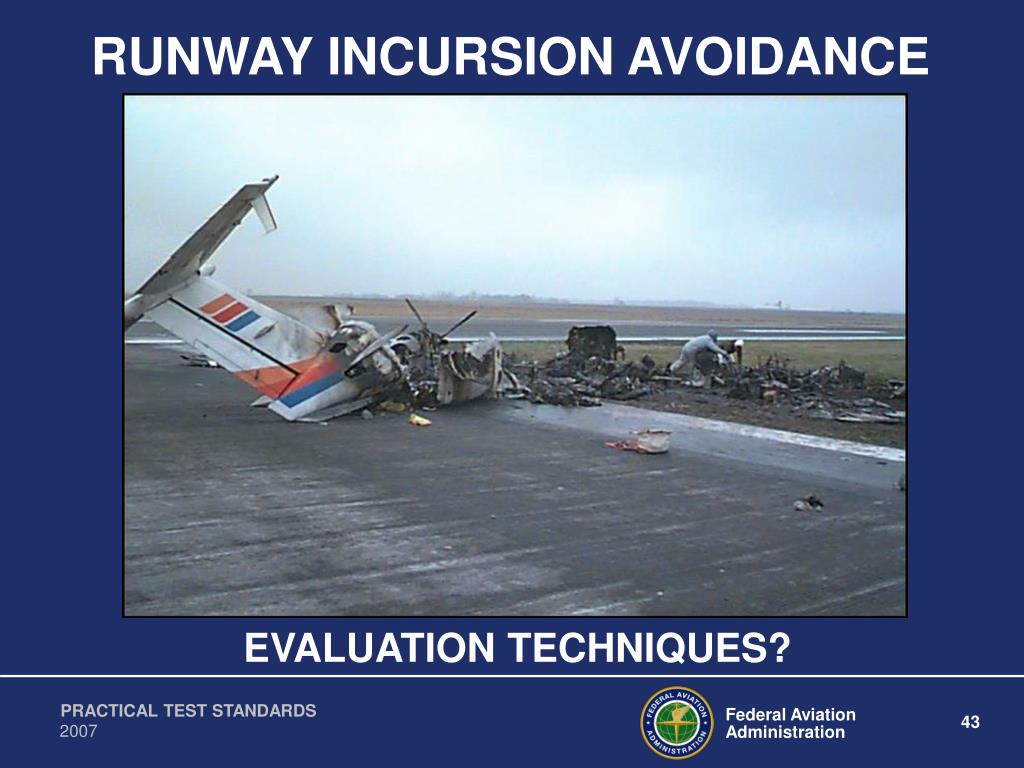 RUNWAY INCURSION AVOIDANCE

EVALUATION TECHNIQUES?

PRACTICAL TEST STANDARDS
2007

FEDERAL AVIATION ADMINISTRATION

Federal Aviation Administration

43